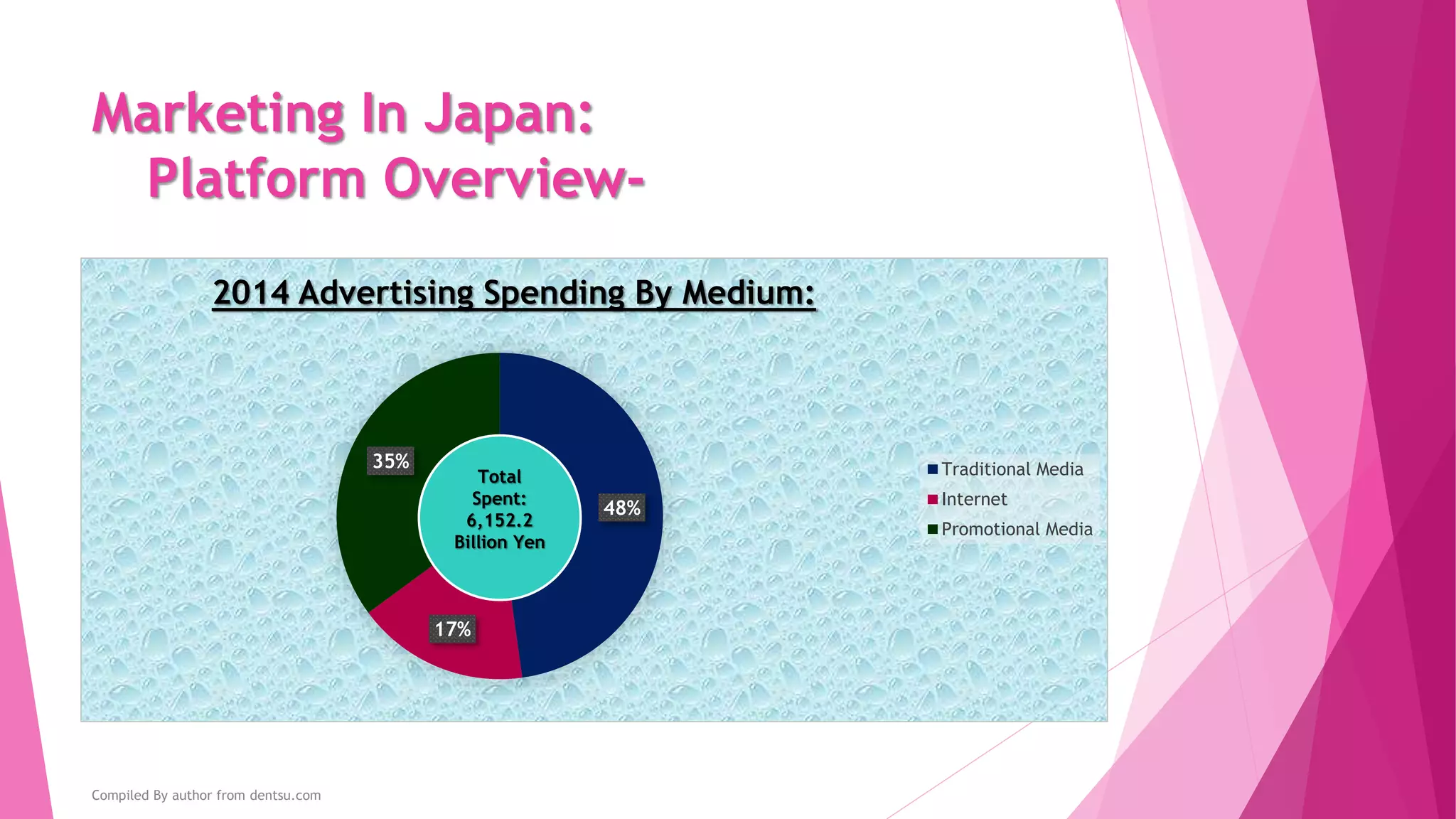 Marketing In Japan:
Platform Overview-

2014 Advertising Spending By Medium:

35%

Total Spent: 6,152.2 Billion Yen

48%

17%

Traditional Media
Internet
Promotional Media

Compiled By author from dentsu.com